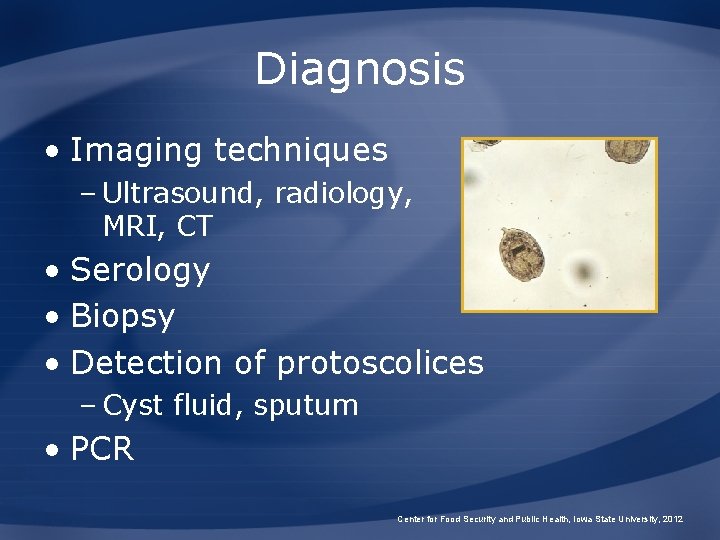 Diagnosis

• Imaging techniques
– Ultrasound, radiology, MRI, CT
• Serology
• Biopsy
• Detection of protoscolices
– Cyst fluid, sputum
• PCR

Center for Food Security and Public Health, Iowa State University, 2012